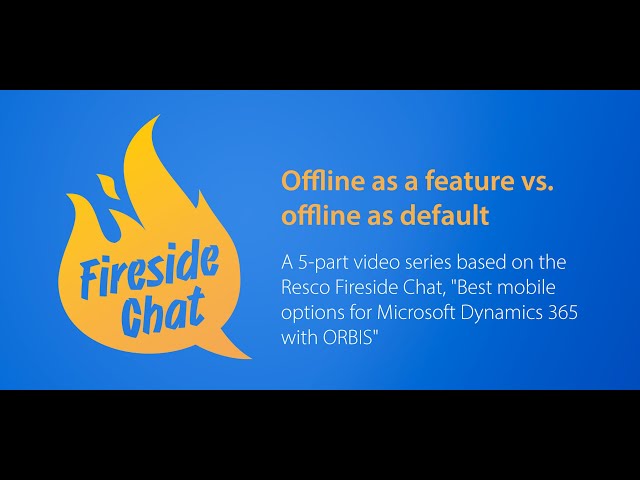 Fireside Chat

Offline as a feature vs. offline as default

A 5-part video series based on the Resco Fireside Chat, "Best mobile options for Microsoft Dynamics 365 with ORBIS"